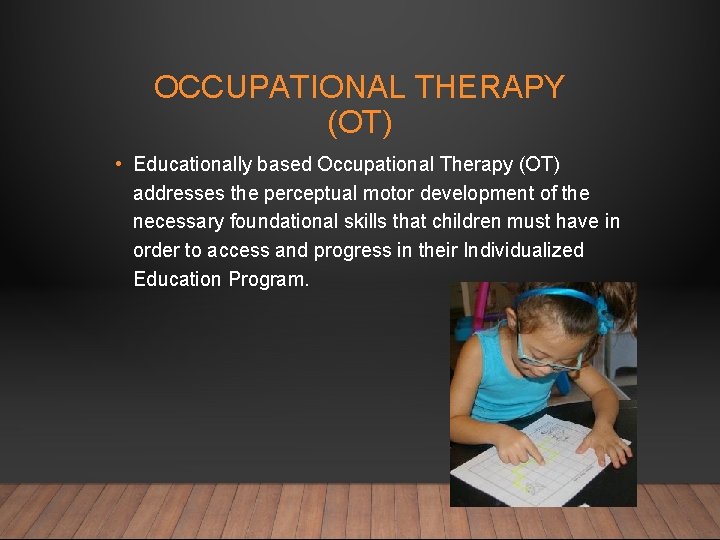 OCCUPATIONAL THERAPY (OT)

• Educationally based Occupational Therapy (OT) addresses the perceptual motor development of the necessary foundational skills that children must have in order to access and progress in their Individualized Education Program.